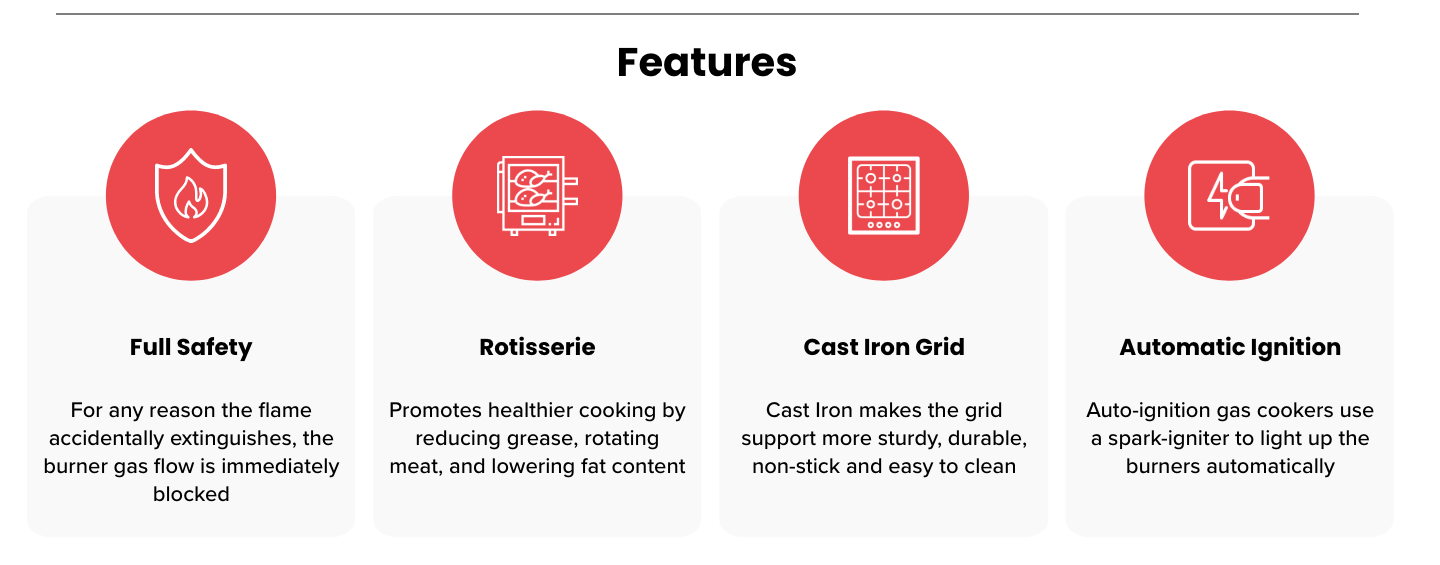 Features

Full Safety

For any reason the flame accidentally extinguishes, the burner gas flow is immediately blocked

Rotisserie

Promotes healthier cooking by reducing grease, rotating meat, and lowering fat content

Cast Iron Grid

Cast Iron makes the grid support more sturdy, durable, non-stick and easy to clean

Automatic Ignition

Auto-ignition gas cookers use a spark-igniter to light up the burners automatically